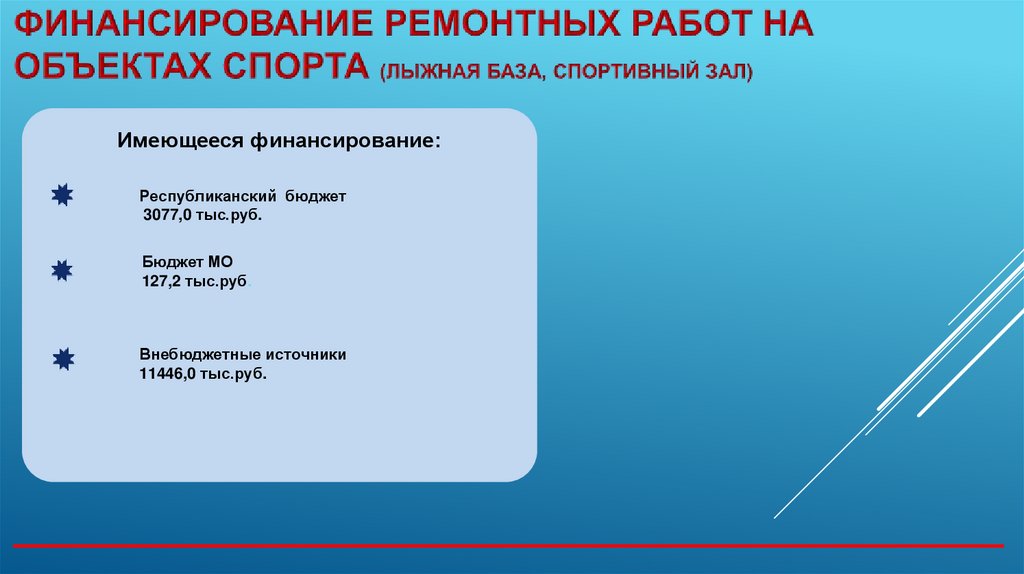 ФИНАНСИРОВАНИЕ РЕМОНТНЫХ РАБОТ НА ОБЪЕКТАХ СПОРТА (ЛЫЖНАЯ БАЗА, СПОРТИВНЫЙ ЗАЛ)

Имеющееся финансирование:

Республиканский бюджет
3077,0 тыс.руб.

Бюджет МО
127,2 тыс.руб

Внебюджетные источники
11446,0 тыс.руб.